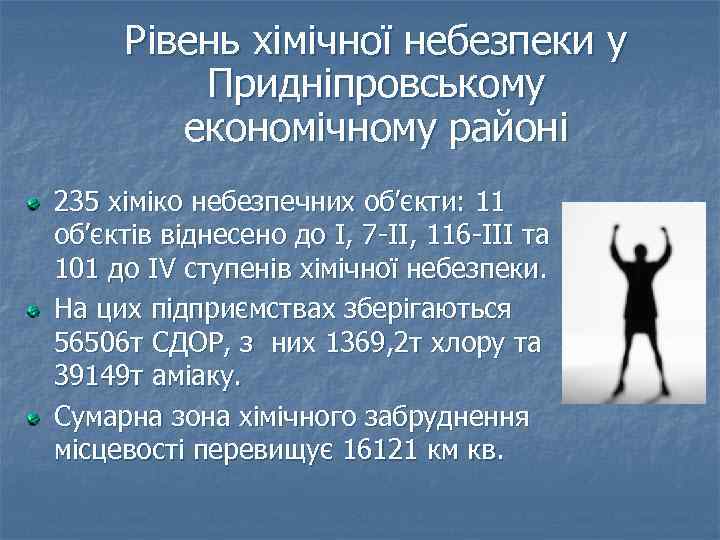 Рівень хімічної небезпеки у Придніпровському економічному районі

235 хіміко небезпечних об'єкти: 11 об'єктів віднесено до I, 7-II, 116-III та 101 до IV ступенів хімічної небезпеки.

На цих підприємствах зберігаються 56506т СДОР, з них 1369,2т хлору та 39149т аміаку.

Сумарна зона хімічного забруднення місцевості перевищує 16121 км кв.